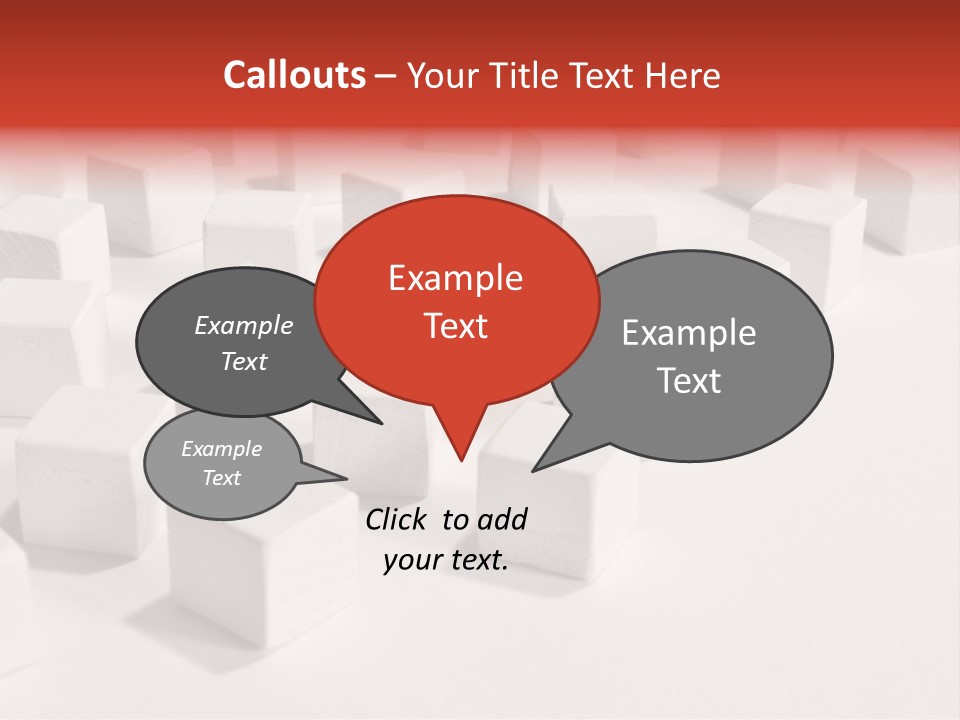 Callouts – Your Title Text Here

Example Text

Example Text

Example Text

Example Text

Click to add your text.